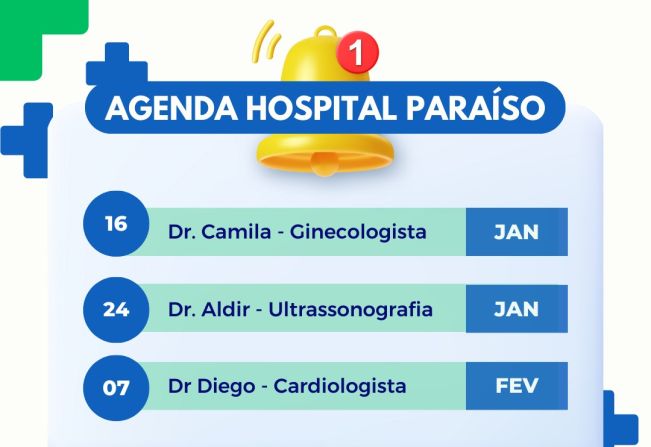 1

AGENDA HOSPITAL PARAÍSO

16 Dr. Camila - Ginecologista JAN

24 Dr. Aldir - Ultrassonografia JAN

07 Dr Diego - Cardiologista FEV